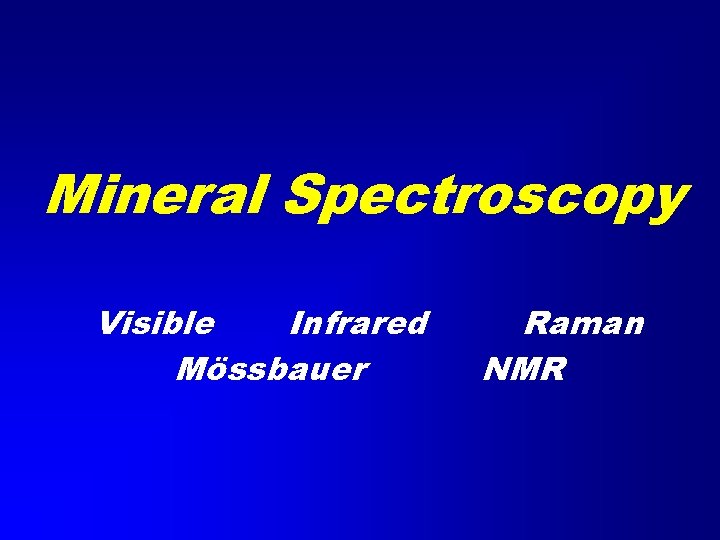 Mineral Spectroscopy

Visible Infrared Raman
Mössbauer NMR